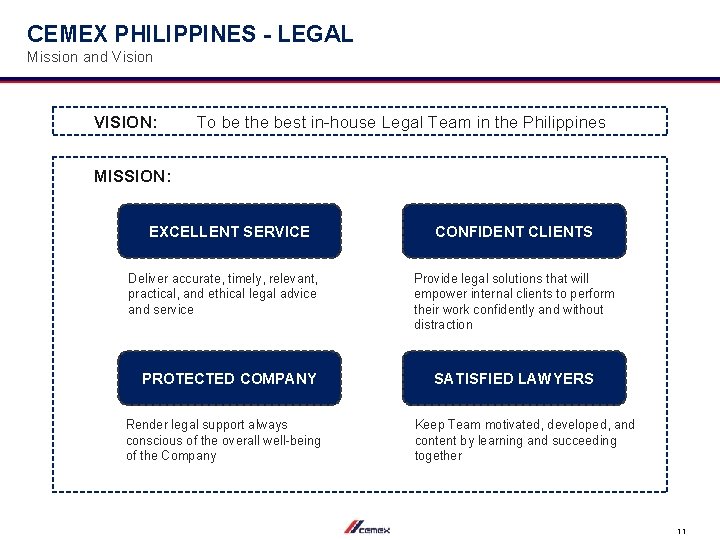 CEMEX PHILIPPINES - LEGAL
Mission and Vision

VISION: To be the best in-house Legal Team in the Philippines

MISSION:

EXCELLENT SERVICE

Deliver accurate, timely, relevant, practical, and ethical legal advice and service

CONFIDENT CLIENTS

Provide legal solutions that will empower internal clients to perform their work confidently and without distraction

PROTECTED COMPANY

Render legal support always conscious of the overall well-being of the Company

SATISFIED LAWYERS

Keep Team motivated, developed, and content by learning and succeeding together

cemex

11